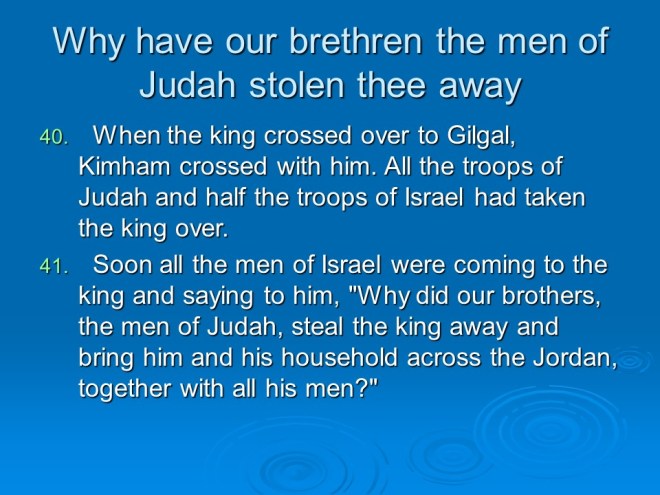 Why have our brethren the men of Judah stolen thee away

40. When the king crossed over to Gilgal, Kimham crossed with him. All the troops of Judah and half the troops of Israel had taken the king over.

41. Soon all the men of Israel were coming to the king and saying to him, "Why did our brothers, the men of Judah, steal the king away and bring him and his household across the Jordan, together with all his men?"